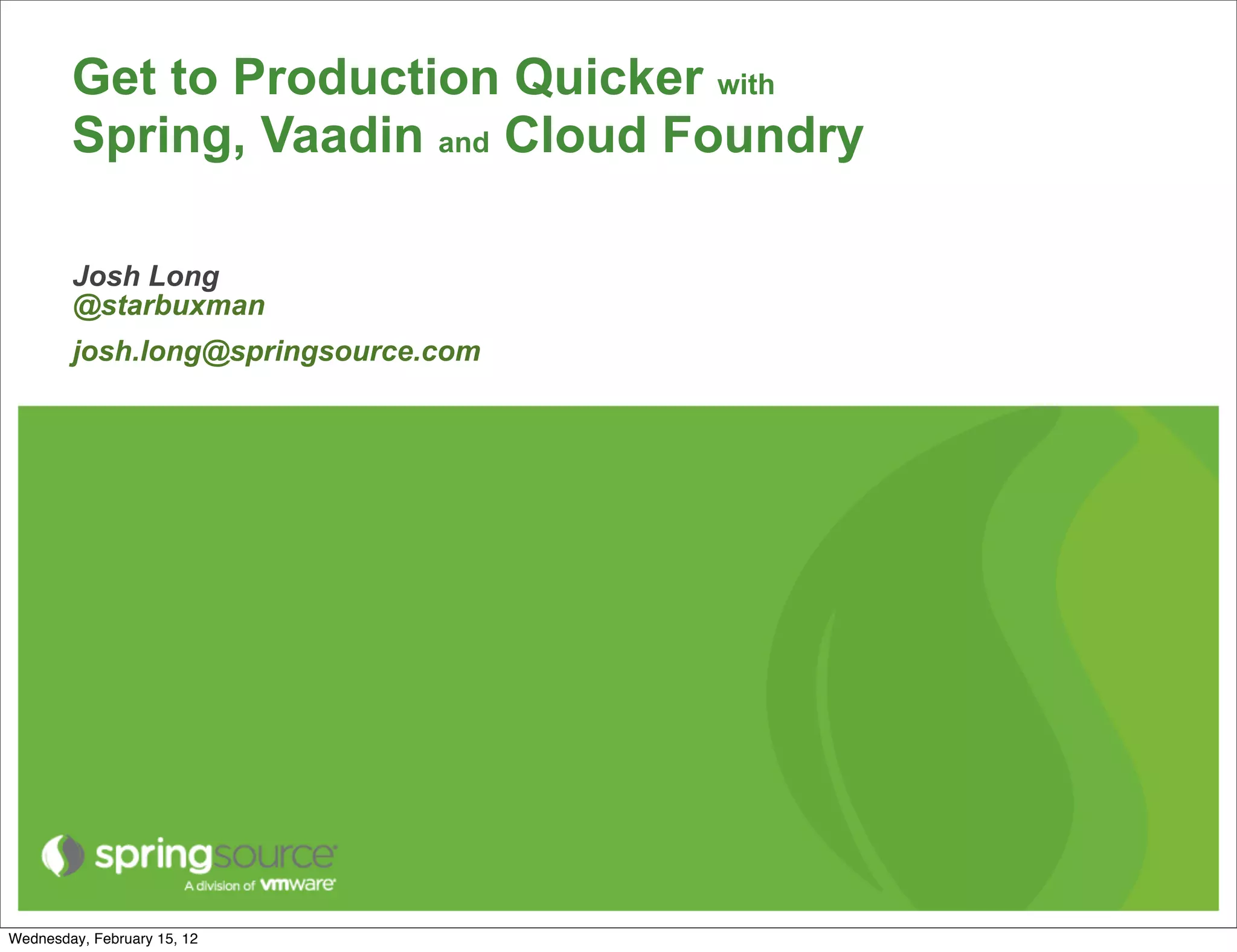 Get to Production Quicker with Spring, Vaadin and Cloud Foundry

Josh Long
@starbuxman
josh.long@springsource.com

springsource
A division of vmware

Wednesday, February 15, 12